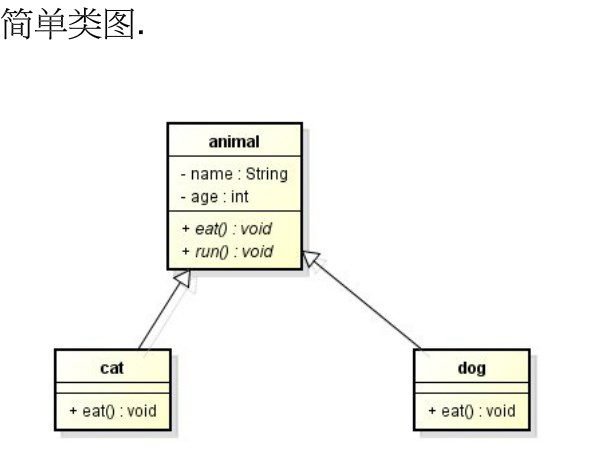 简单类图.

animal

- name : String
- age : int

+ eat() : void
+ run() : void

cat

+ eat() : void

dog

+ eat() : void